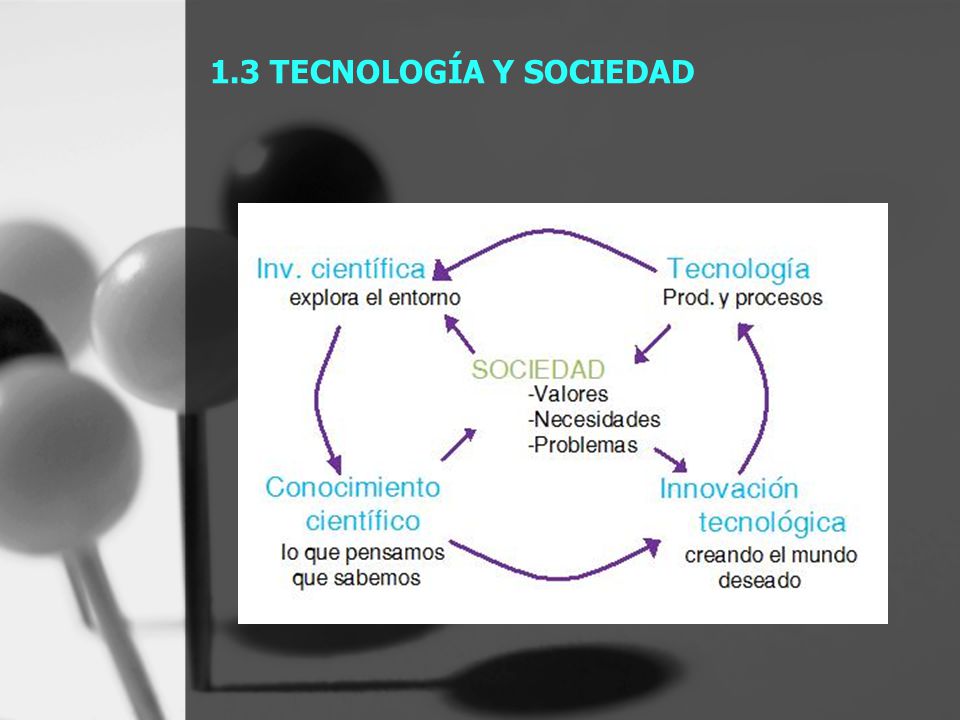 1.3 TECNOLOGÍA Y SOCIEDAD

Inv. científica
explora el entorno

Tecnología
Prod. y procesos

SOCIEDAD
-Valores
-Necesidades
-Problemas

Conocimiento científico
lo que pensamos que sabemos

Innovación tecnológica
creando el mundo deseado